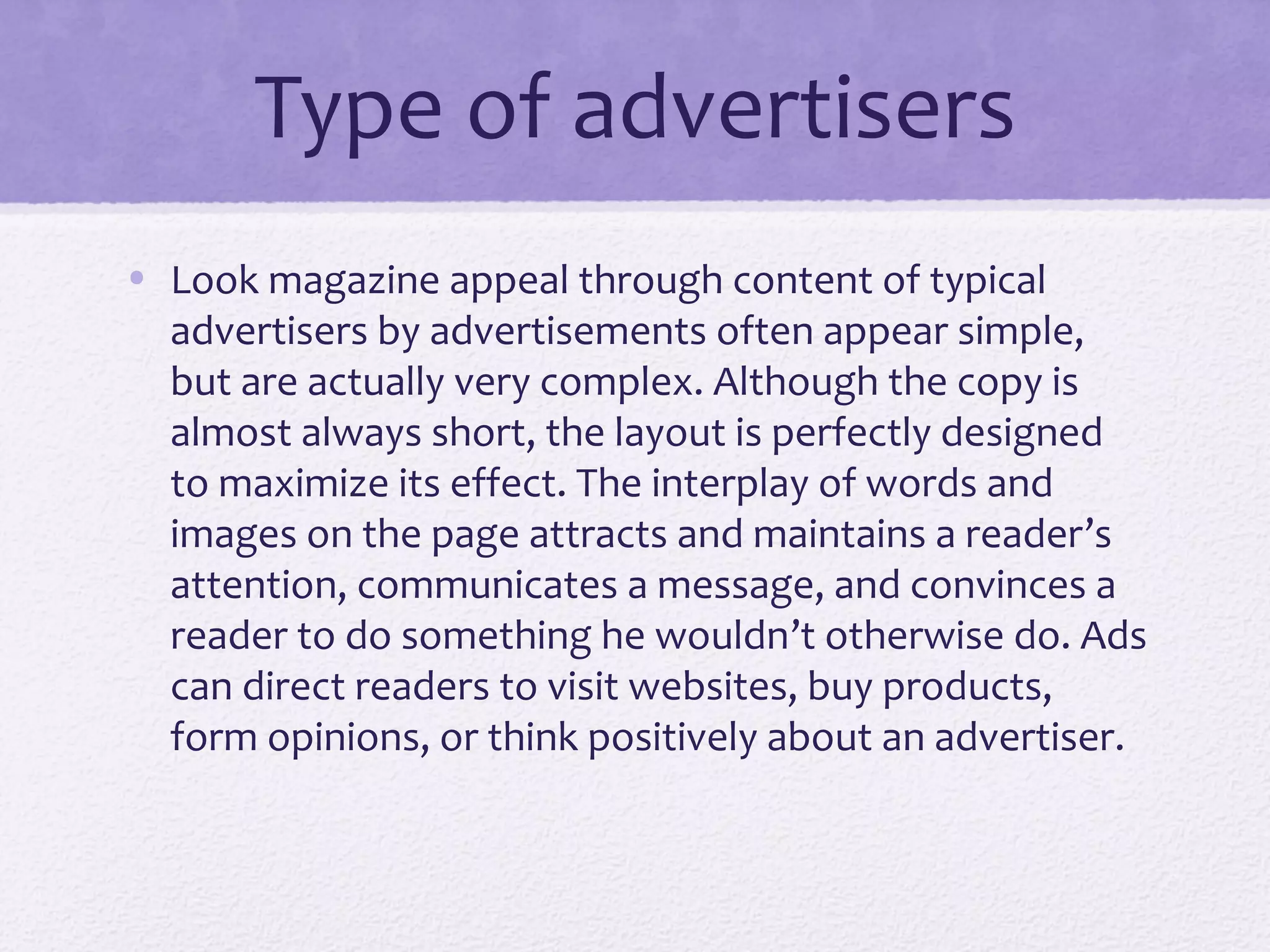 Type of advertisers

• Look magazine appeal through content of typical advertisers by advertisements often appear simple, but are actually very complex. Although the copy is almost always short, the layout is perfectly designed to maximize its effect. The interplay of words and images on the page attracts and maintains a reader’s attention, communicates a message, and convinces a reader to do something he wouldn’t otherwise do. Ads can direct readers to visit websites, buy products, form opinions, or think positively about an advertiser.